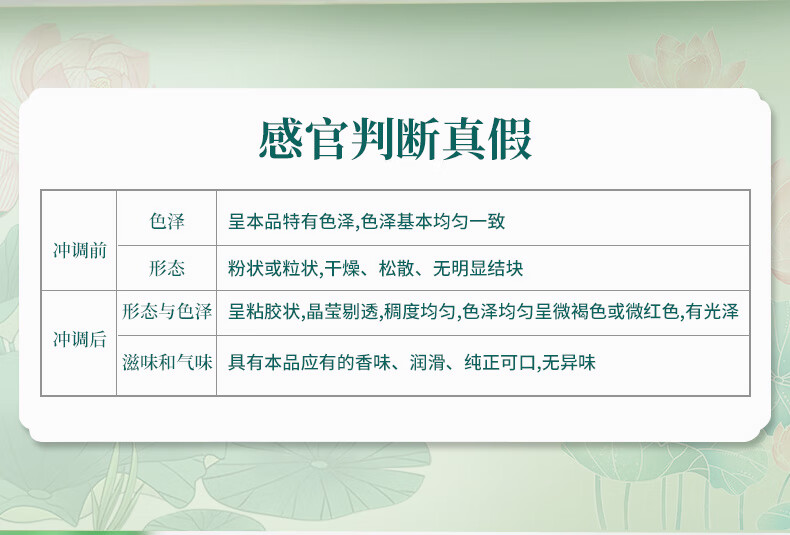 感官判断真假

| 冲调前 | 色泽 | 呈本品特有色泽,色泽基本均匀一致 |
|---|---|---|
| 冲调前 | 形态 | 粉状或粒状,干燥、松散、无明显结块 |
| 冲调后 | 形态与色泽 | 呈粘胶状,晶莹剔透,稠度均匀,色泽均匀呈微褐色或微红色,有光泽 |
| 冲调后 | 滋味和气味 | 具有本品应有的香味、润滑、纯正可口,无异味 |